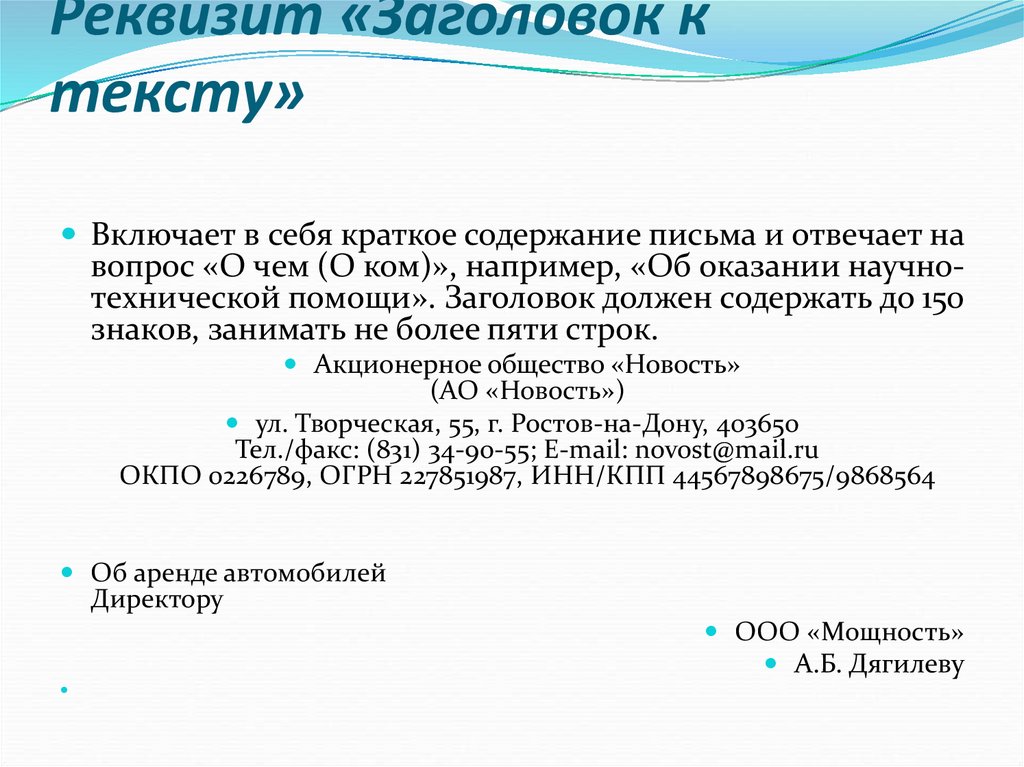 Реквизит «Заголовок к тексту»

Включает в себя краткое содержание письма и отвечает на вопрос «О чем (О ком)», например, «Об оказании научно-технической помощи». Заголовок должен содержать до 150 знаков, занимать не более пяти строк.

Акционерное общество «Новость» (АО «Новость»)

ул. Творческая, 55, г. Ростов-на-Дону, 403650 Тел./факс: (831) 34-90-55; E-mail: novost@mail.ru ОКПО 0226789, ОГРН 227851987, ИНН/КПП 44567898675/9868564

Об аренде автомобилей
Директору

ООО «Мощность»

А.Б. Дягилеву